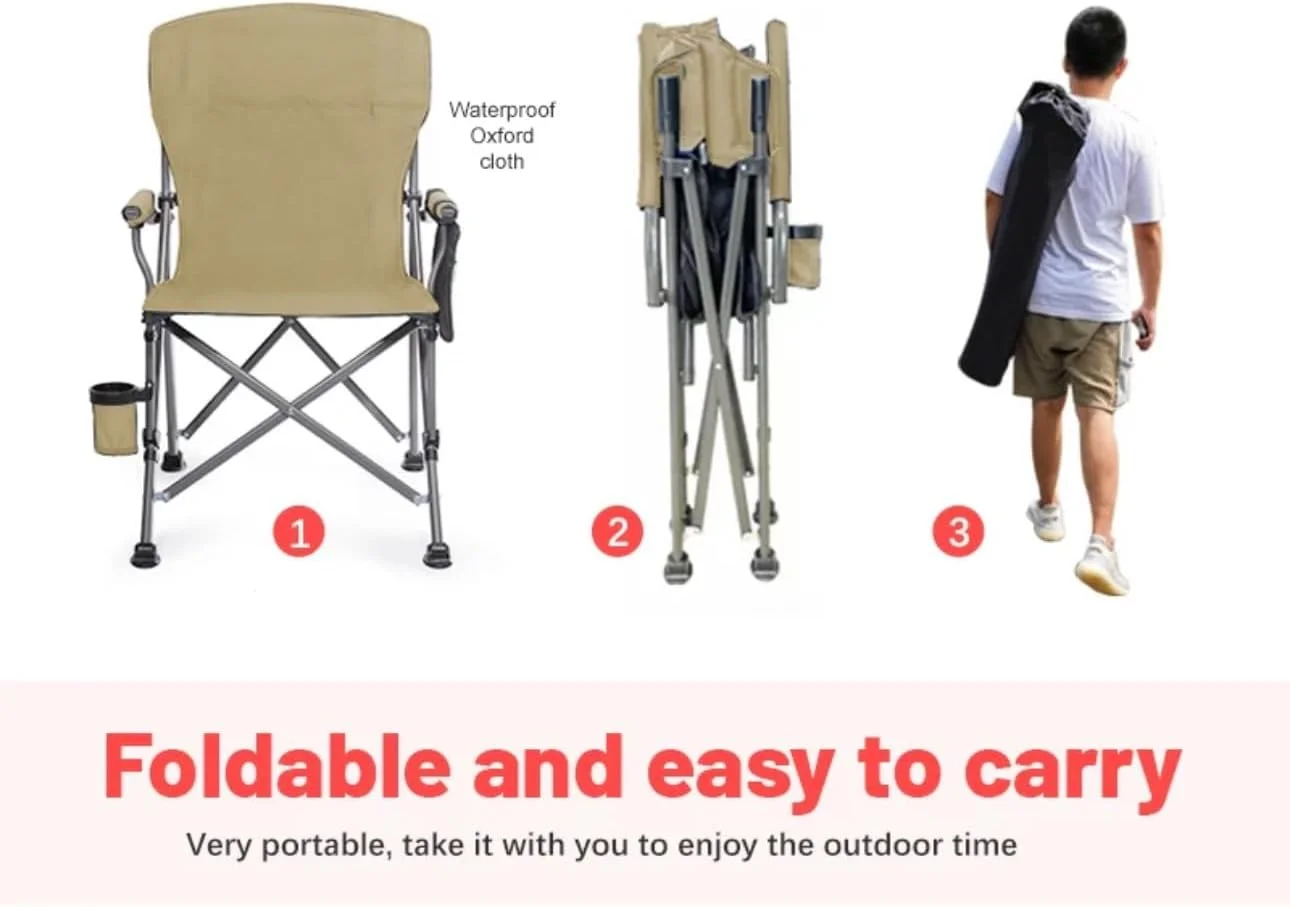 Waterproof Oxford cloth

1

2

3

Foldable and easy to carry

Very portable, take it with you to enjoy the outdoor time